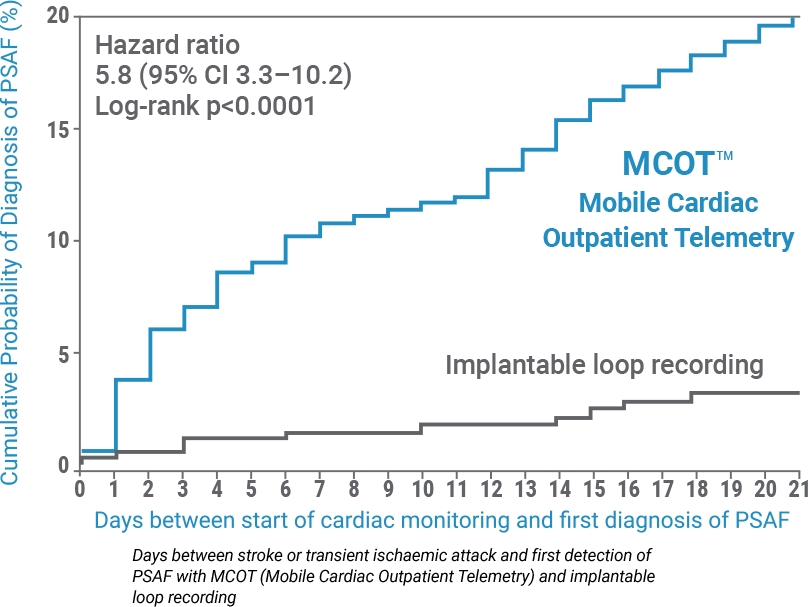 Cumulative Probability of Diagnosis of PSAF (%)

20
15
10
5
0

Hazard ratio
5.8 (95% CI 3.3–10.2)
Log-rank p<0.0001

MCOT™
Mobile Cardiac Outpatient Telemetry

Implantable loop recording

0 1 2 3 4 5 6 7 8 9 10 11 12 13 14 15 16 17 18 19 20 21

Days between start of cardiac monitoring and first diagnosis of PSAF

Days between stroke or transient ischaemic attack and first detection of PSAF with MCOT (Mobile Cardiac Outpatient Telemetry) and implantable loop recording